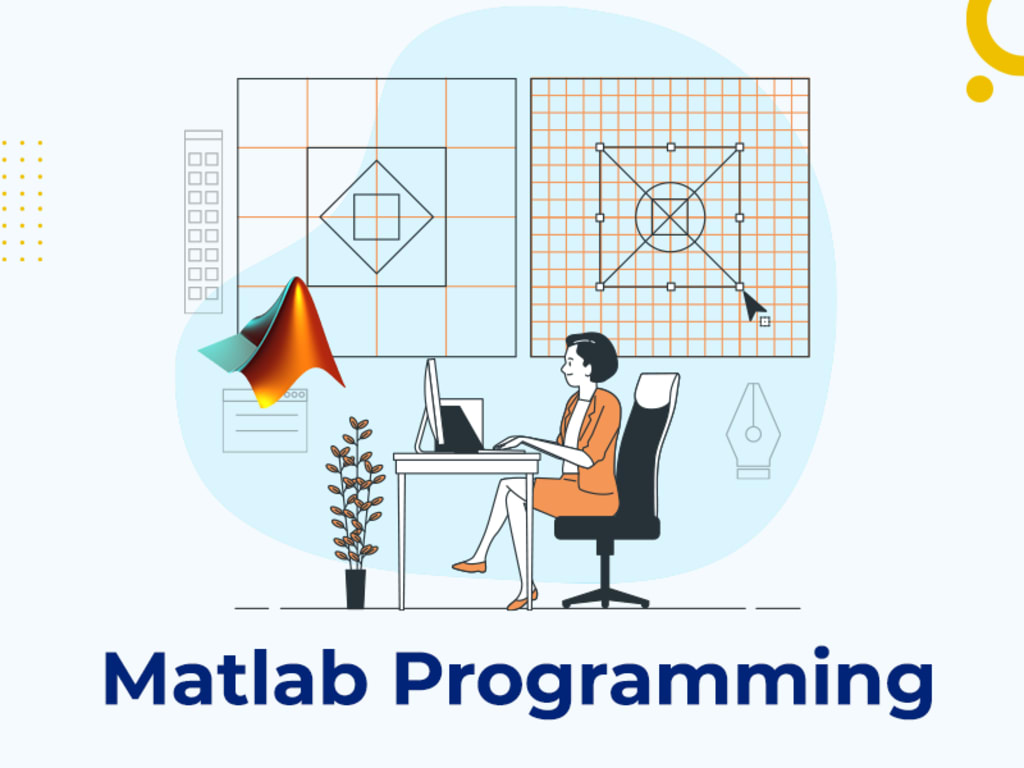 Matlab Programming